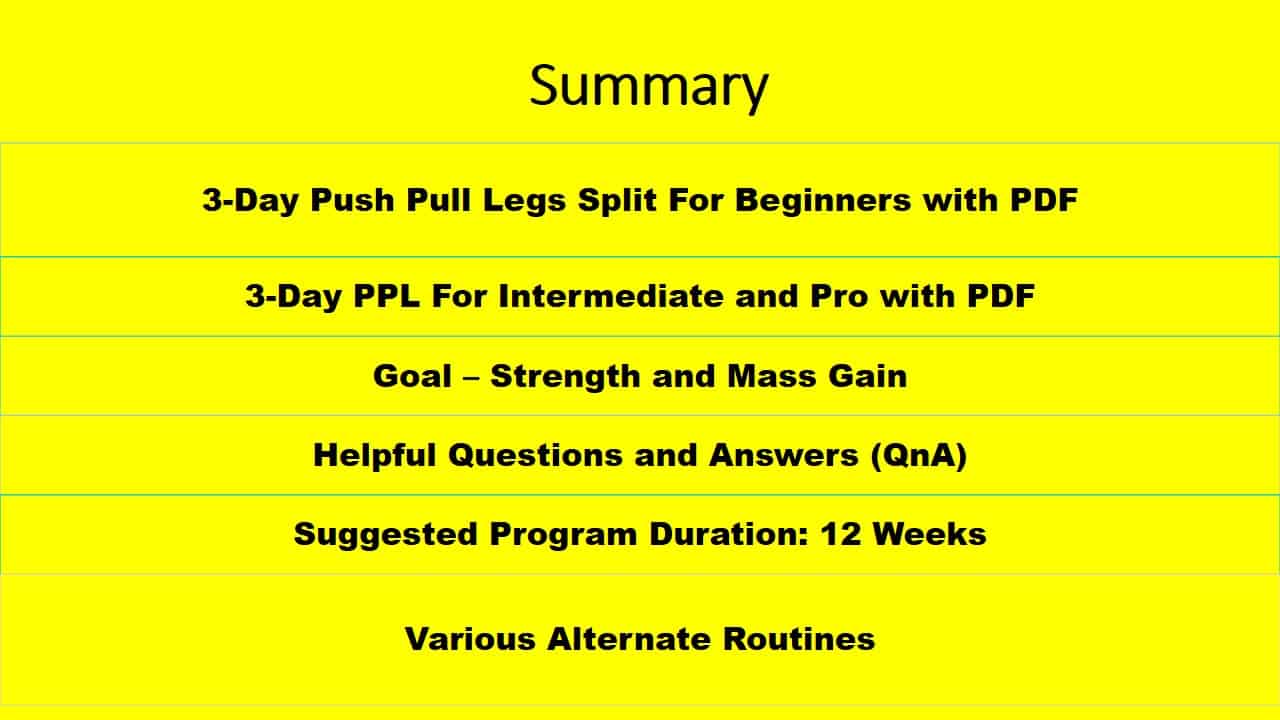 Summary

3-Day Push Pull Legs Split For Beginners with PDF

3-Day PPL For Intermediate and Pro with PDF

Goal – Strength and Mass Gain

Helpful Questions and Answers (QnA)

Suggested Program Duration: 12 Weeks

Various Alternate Routines